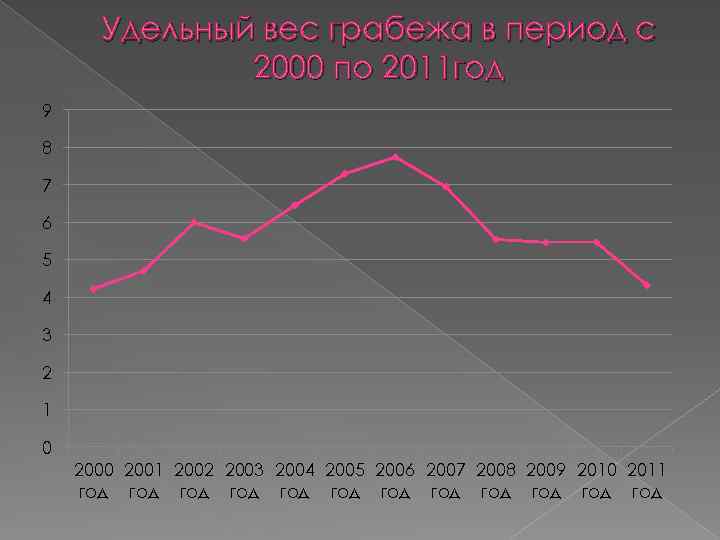 Удельный вес грабежа в период с 2000 по 2011год

9
8
7
6
5
4
3
2
1
0

2000 год
2001 год
2002 год
2003 год
2004 год
2005 год
2006 год
2007 год
2008 год
2009 год
2010 год
2011 год